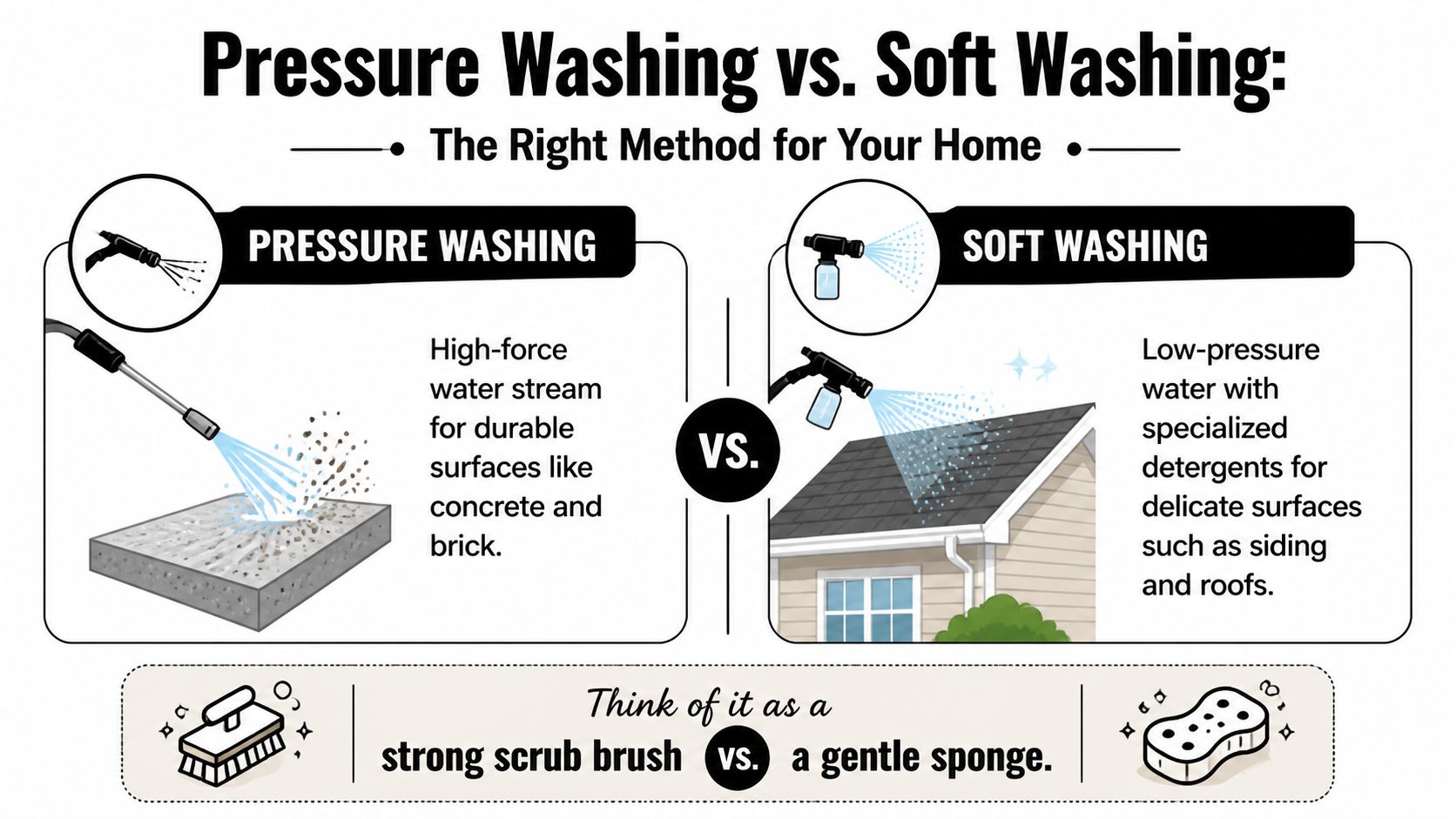 Pressure Washing vs. Soft Washing:

The Right Method for Your Home

PRESSURE WASHING

High-force water stream for durable surfaces like concrete and brick.

VS.

SOFT WASHING

Low-pressure water with specialized detergents for delicate surfaces such as siding and roofs.

Think of it as a

strong scrub brush VS. a gentle sponge.